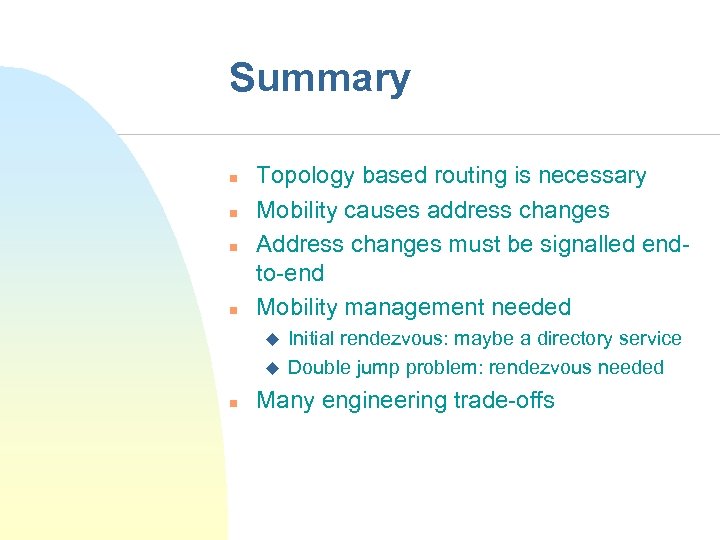 Summary

- Topology based routing is necessary
- Mobility causes address changes
- Address changes must be signalled end-to-end
- Mobility management needed
  - Initial rendezvous: maybe a directory service
  - Double jump problem: rendezvous needed
- Many engineering trade-offs